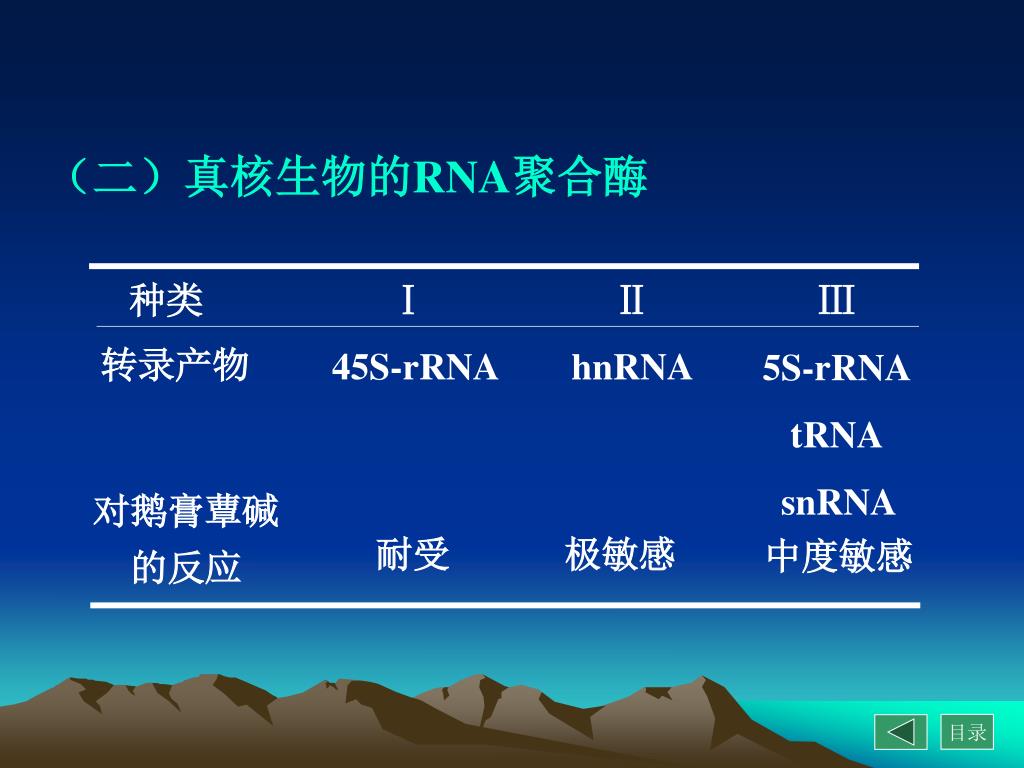 （二）真核生物的RNA聚合酶

| 种类 | Ⅰ | Ⅱ | Ⅲ |
|---|---|---|---|
| 转录产物 | 45S-rRNA | hnRNA | 5S-rRNA tRNA snRNA |
| 对鹅膏蕈碱的反应 | 耐受 | 极敏感 | 中度敏感 |

目录